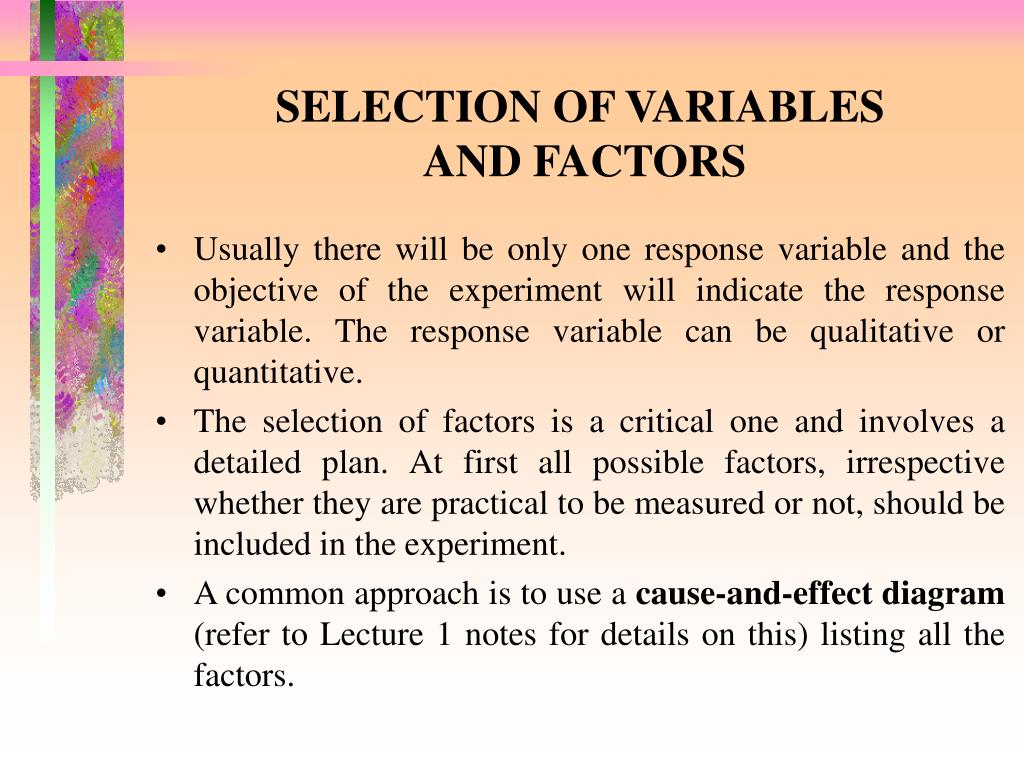 SELECTION OF VARIABLES AND FACTORS

• Usually there will be only one response variable and the objective of the experiment will indicate the response variable. The response variable can be qualitative or quantitative.

• The selection of factors is a critical one and involves a detailed plan. At first all possible factors, irrespective whether they are practical to be measured or not, should be included in the experiment.

• A common approach is to use a cause-and-effect diagram (refer to Lecture 1 notes for details on this) listing all the factors.